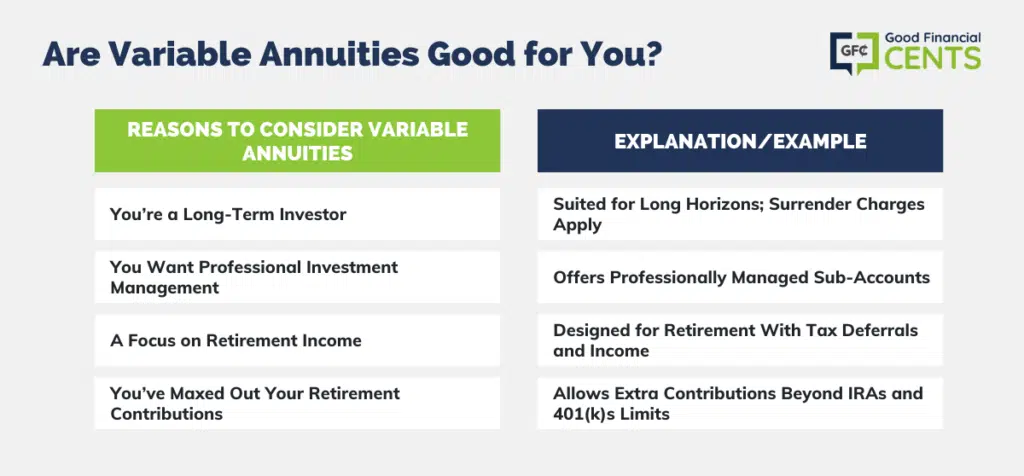 Are Variable Annuities Good for You?

GFC Good Financial CENTS

| REASONS TO CONSIDER VARIABLE ANNUITIES | EXPLANATION/EXAMPLE |
|---|---|
| You're a Long-Term Investor | Suited for Long Horizons; Surrender Charges Apply |
| You Want Professional Investment Management | Offers Professionally Managed Sub-Accounts |
| A Focus on Retirement Income | Designed for Retirement With Tax Deferrals and Income |
| You've Maxed Out Your Retirement Contributions | Allows Extra Contributions Beyond IRAs and 401(k)s Limits |